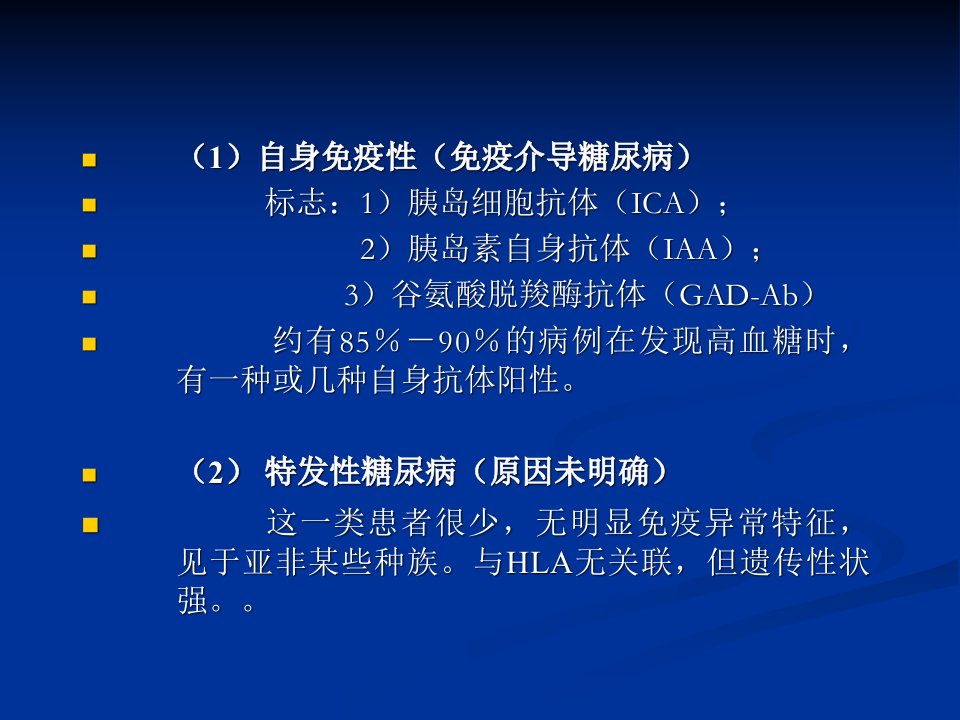 （1）自身免疫性（免疫介导糖尿病）

标志：1）胰岛细胞抗体（ICA）；

2）胰岛素自身抗体（IAA）；

3）谷氨酸脱羧酶抗体（GAD-Ab）

约有85％－90％的病例在发现高血糖时，有一种或几种自身抗体阳性。

（2） 特发性糖尿病（原因未明确）

这一类患者很少，无明显免疫异常特征，见于亚非某些种族。与HLA无关联，但遗传性状强。。